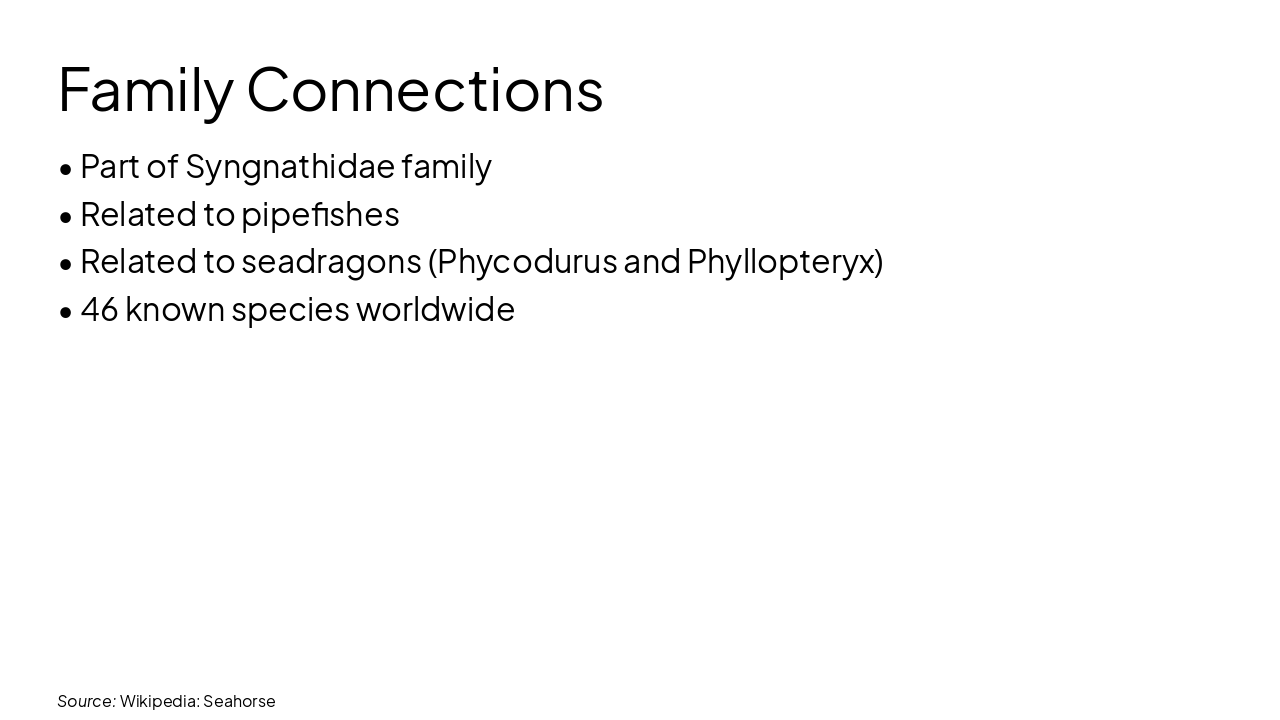 Family Connections

• Part of Syngnathidae family
• Related to pipefishes
• Related to seadragons (Phycodurus and Phyllopteryx)
• 46 known species worldwide

Source: Wikipedia: Seahorse